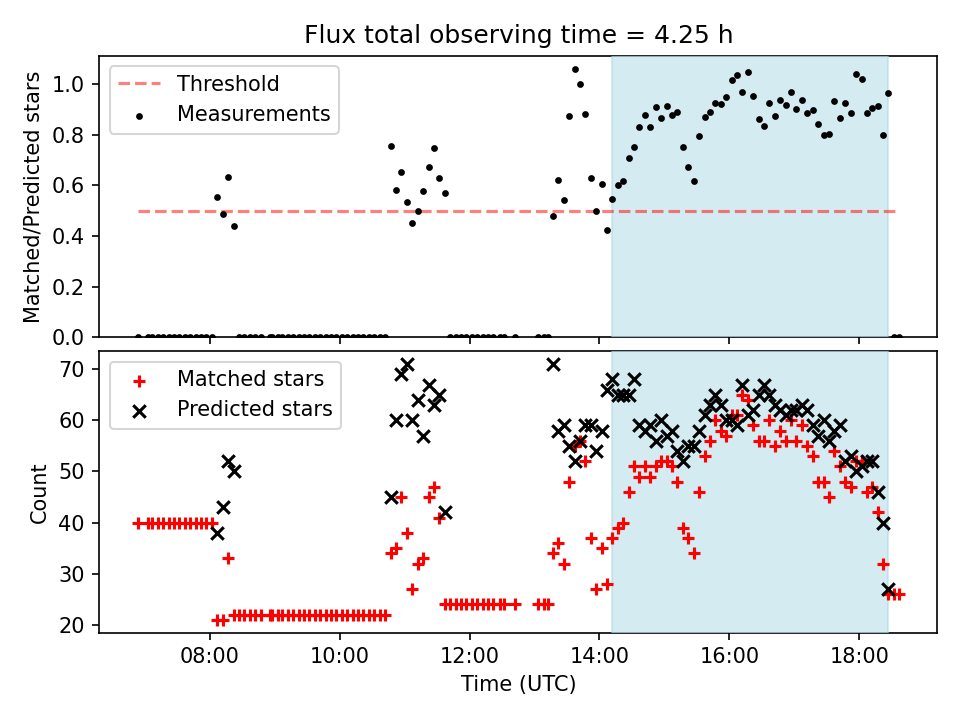 Flux total observing time = 4.25 h

Threshold
Measurements

Matched/Predicted stars

1.0
0.8
0.6
0.4
0.2
0.0

Matched stars
Predicted stars

Count

70
60
50
40
30
20

08:00
10:00
12:00
14:00
16:00
18:00

Time (UTC)